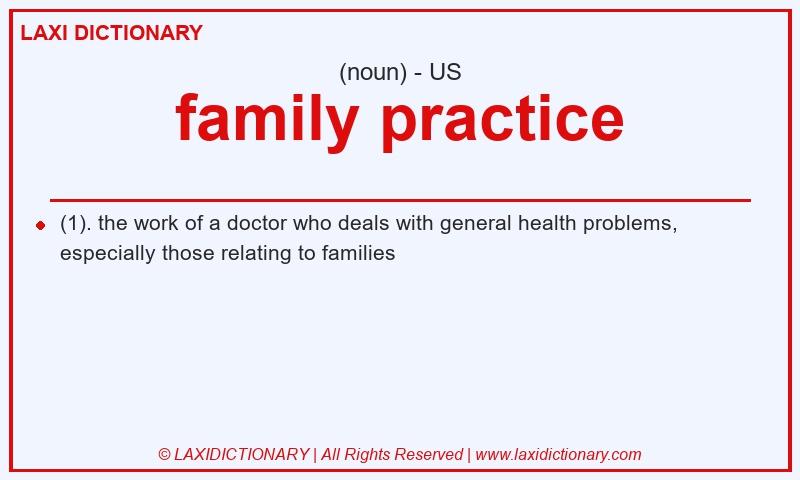 LAXI DICTIONARY

(noun) - US

family practice

(1). the work of a doctor who deals with general health problems, especially those relating to families

© LAXIDICTIONARY | All Rights Reserved | www.laxidictionary.com